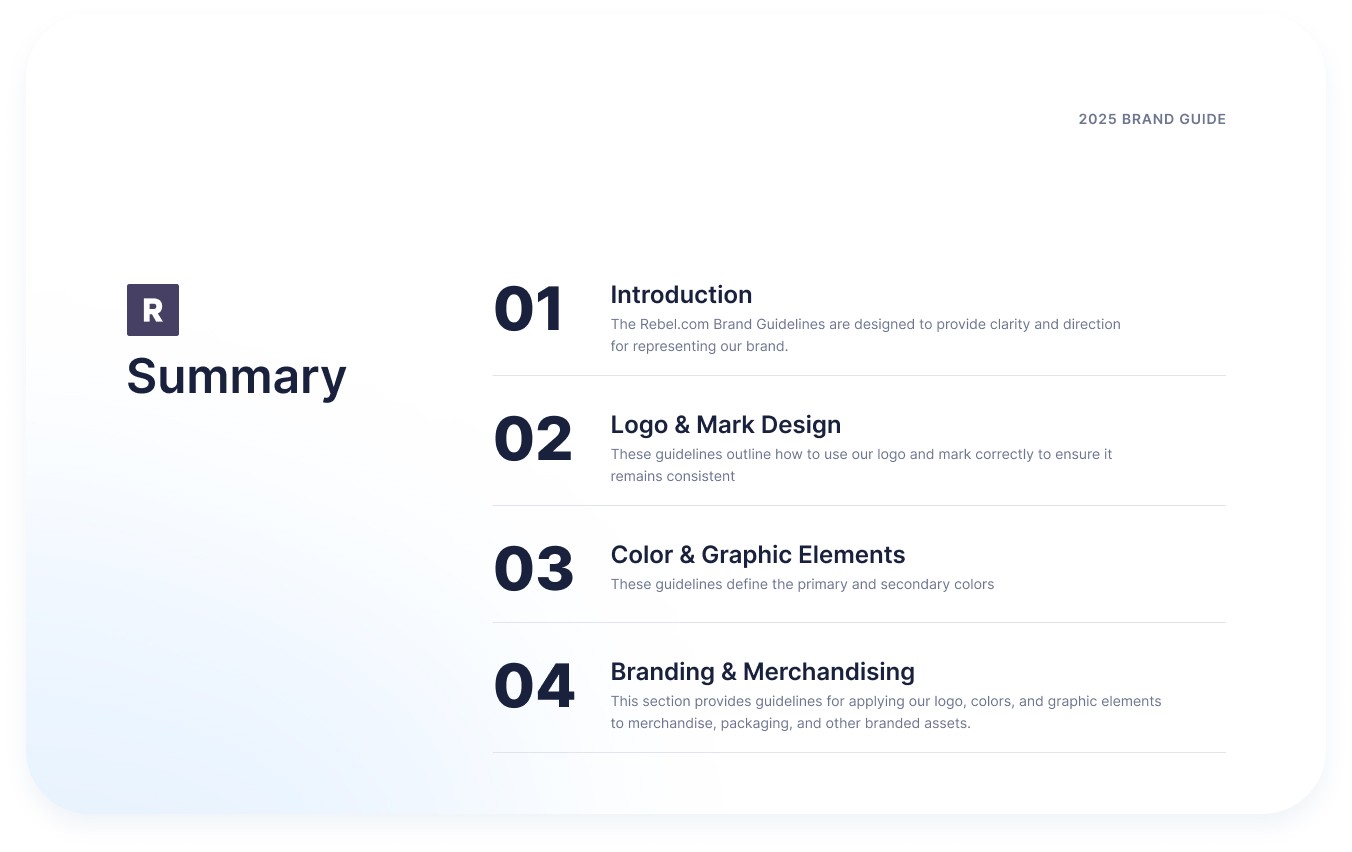 2025 BRAND GUIDE

R

Summary

01
Introduction
The Rebel.com Brand Guidelines are designed to provide clarity and direction for representing our brand.

02
Logo & Mark Design
These guidelines outline how to use our logo and mark correctly to ensure it remains consistent

03
Color & Graphic Elements
These guidelines define the primary and secondary colors

04
Branding & Merchandising
This section provides guidelines for applying our logo, colors, and graphic elements to merchandise, packaging, and other branded assets.